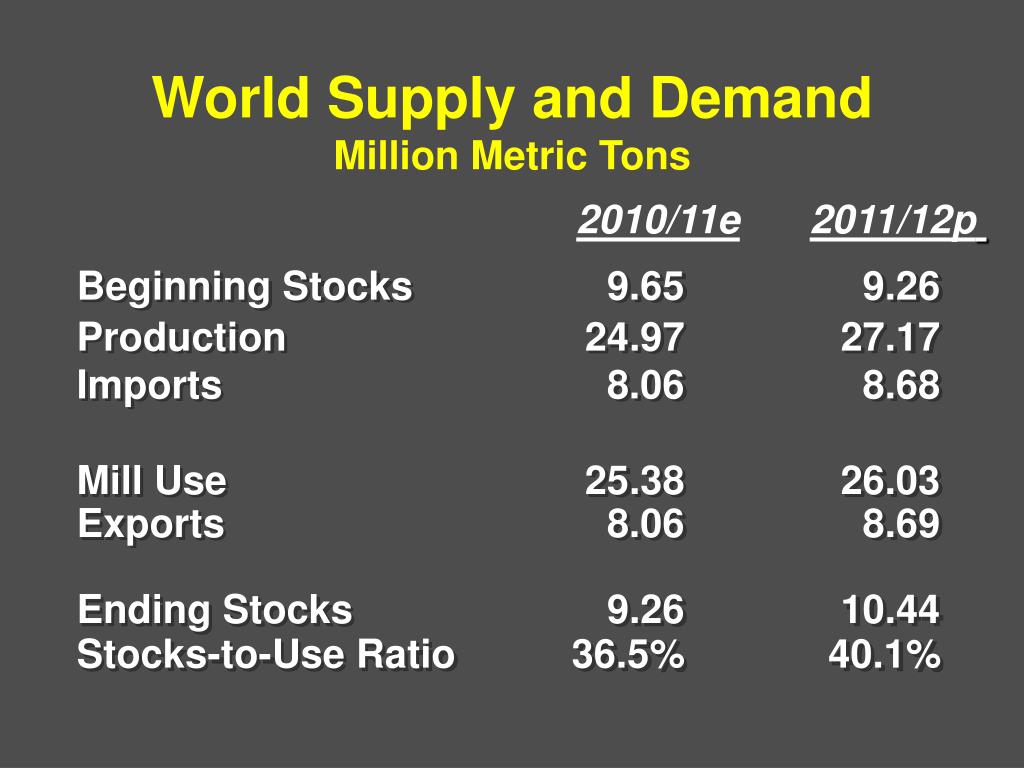 World Supply and Demand
Million Metric Tons

| | 2010/11e | 2011/12p |
|---|---|---|
| Beginning Stocks | 9.65 | 9.26 |
| Production | 24.97 | 27.17 |
| Imports | 8.06 | 8.68 |
| Mill Use | 25.38 | 26.03 |
| Exports | 8.06 | 8.69 |
| Ending Stocks | 9.26 | 10.44 |
| Stocks-to-Use Ratio | 36.5% | 40.1% |